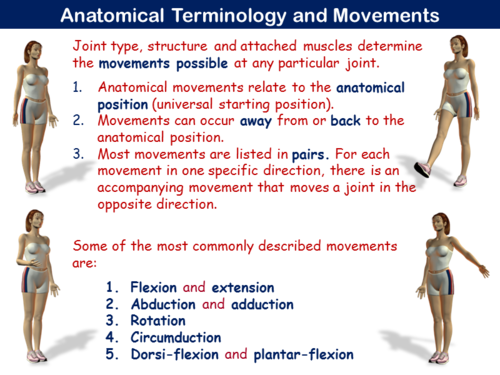 Anatomical Terminology and Movements

Joint type, structure and attached muscles determine the movements possible at any particular joint.

1. Anatomical movements relate to the anatomical position (universal starting position).
2. Movements can occur away from or back to the anatomical position.
3. Most movements are listed in pairs. For each movement in one specific direction, there is an accompanying movement that moves a joint in the opposite direction.

Some of the most commonly described movements are:

1. Flexion and extension
2. Abduction and adduction
3. Rotation
4. Circumduction
5. Dorsi-flexion and plantar-flexion